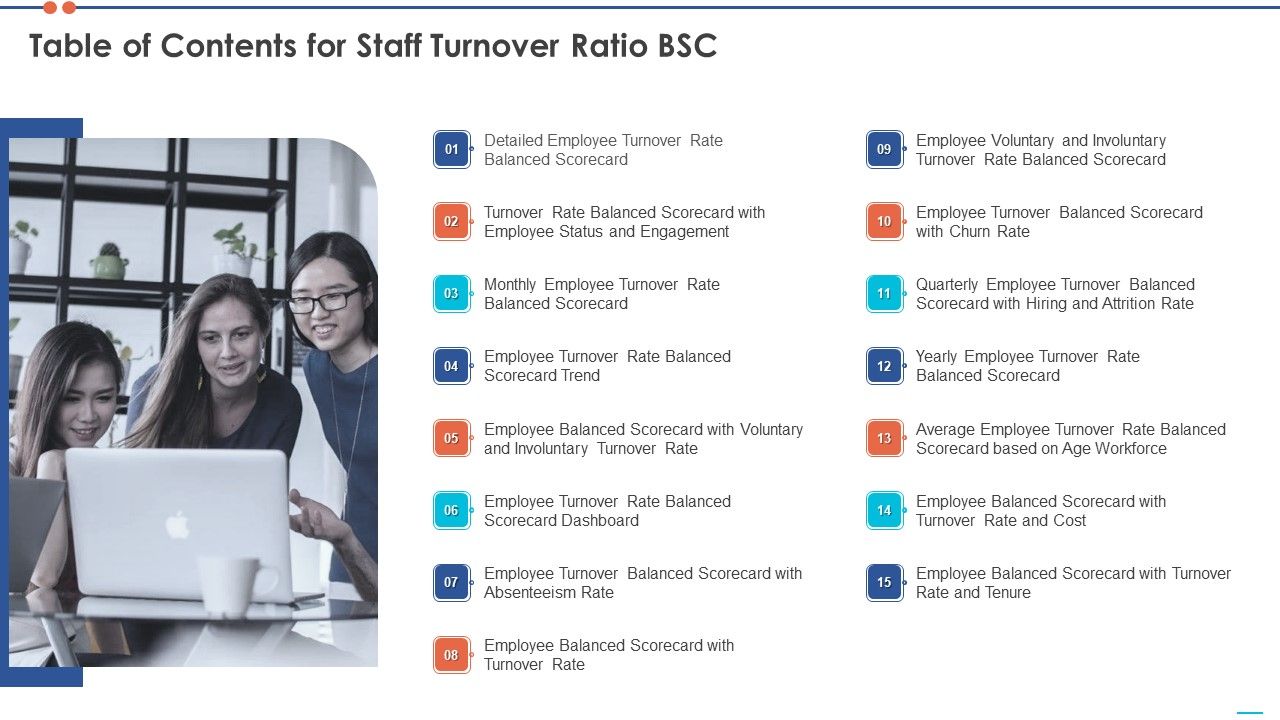 Table of Contents for Staff Turnover Ratio BSC

01 Detailed Employee Turnover Rate Balanced Scorecard

02 Turnover Rate Balanced Scorecard with Employee Status and Engagement

03 Monthly Employee Turnover Rate Balanced Scorecard

04 Employee Turnover Rate Balanced Scorecard Trend

05 Employee Balanced Scorecard with Voluntary and Involuntary Turnover Rate

06 Employee Turnover Rate Balanced Scorecard Dashboard

07 Employee Turnover Balanced Scorecard with Absenteeism Rate

08 Employee Balanced Scorecard with Turnover Rate

09 Employee Voluntary and Involuntary Turnover Rate Balanced Scorecard

10 Employee Turnover Balanced Scorecard with Churn Rate

11 Quarterly Employee Turnover Balanced Scorecard with Hiring and Attrition Rate

12 Yearly Employee Turnover Rate Balanced Scorecard

13 Average Employee Turnover Rate Balanced Scorecard based on Age Workforce

14 Employee Balanced Scorecard with Turnover Rate and Cost

15 Employee Balanced Scorecard with Turnover Rate and Tenure